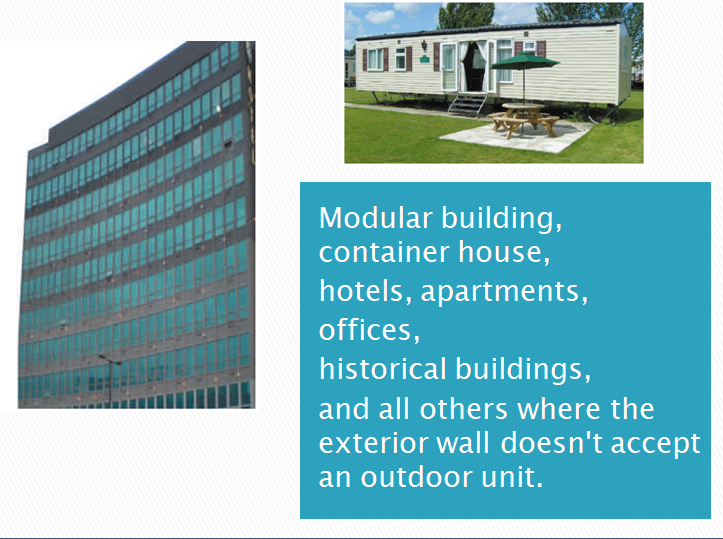 Modular building,
container house,
hotels, apartments,
offices,
historical buildings,
and all others where the exterior wall doesn't accept an outdoor unit.